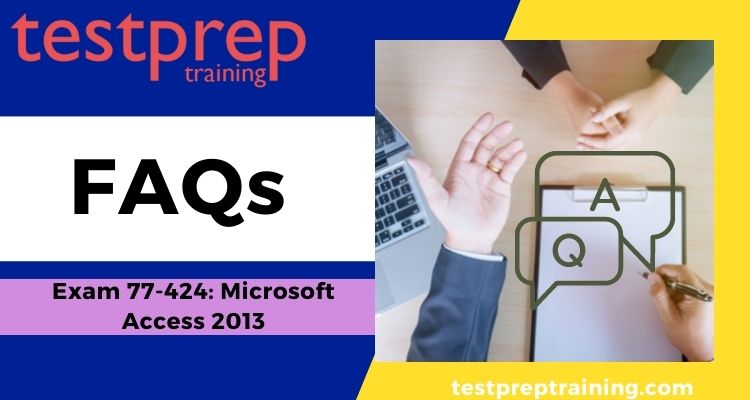 testprep
training

FAQs

Exam 77-424: Microsoft Access 2013

A

Q

testpreptraining.com